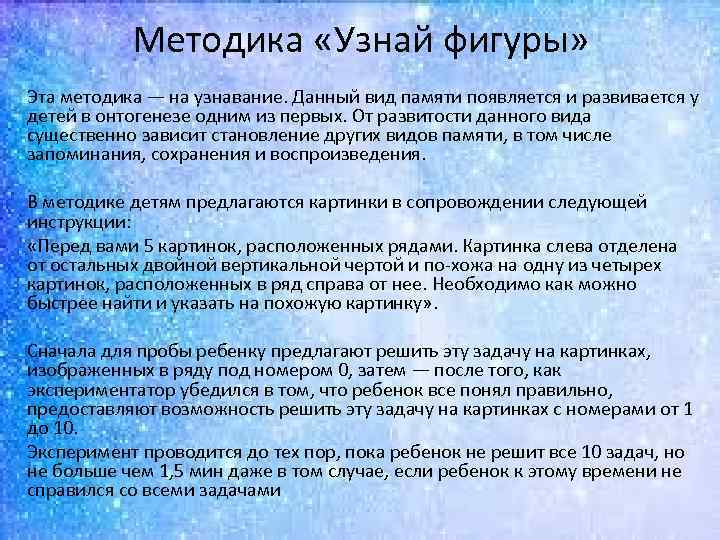 Методика «Узнай фигуры»

Эта методика — на узнавание. Данный вид памяти появляется и развивается у детей в онтогенезе одним из первых. От развитости данного вида существенно зависит становление других видов памяти, в том числе запоминания, сохранения и воспроизведения.

В методике детям предлагаются картинки в сопровождении следующей инструкции:

«Перед вами 5 картинок, расположенных рядами. Картинка слева отделена от остальных двойной вертикальной чертой и по-хожа на одну из четырех картинок, расположенных в ряд справа от нее. Необходимо как можно быстрее найти и указать на похожую картинку».

Сначала для пробы ребенку предлагают решить эту задачу на картинках, изображенных в ряду под номером 0, затем — после того, как экспериментатор убедился в том, что ребенок все понял правильно, предоставляют возможность решить эту задачу на картинках с номерами от 1 до 10.

Эксперимент проводится до тех пор, пока ребенок не решит все 10 задач, но не больше чем 1,5 мин даже в том случае, если ребенок к этому времени не справился со всеми задачами